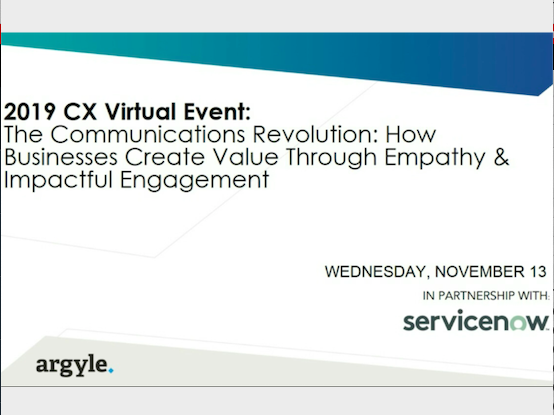 2019 CX Virtual Event:
The Communications Revolution: How Businesses Create Value Through Empathy & Impactful Engagement

WEDNESDAY, NOVEMBER 13

IN PARTNERSHIP WITH:

servicenow.

argyle.